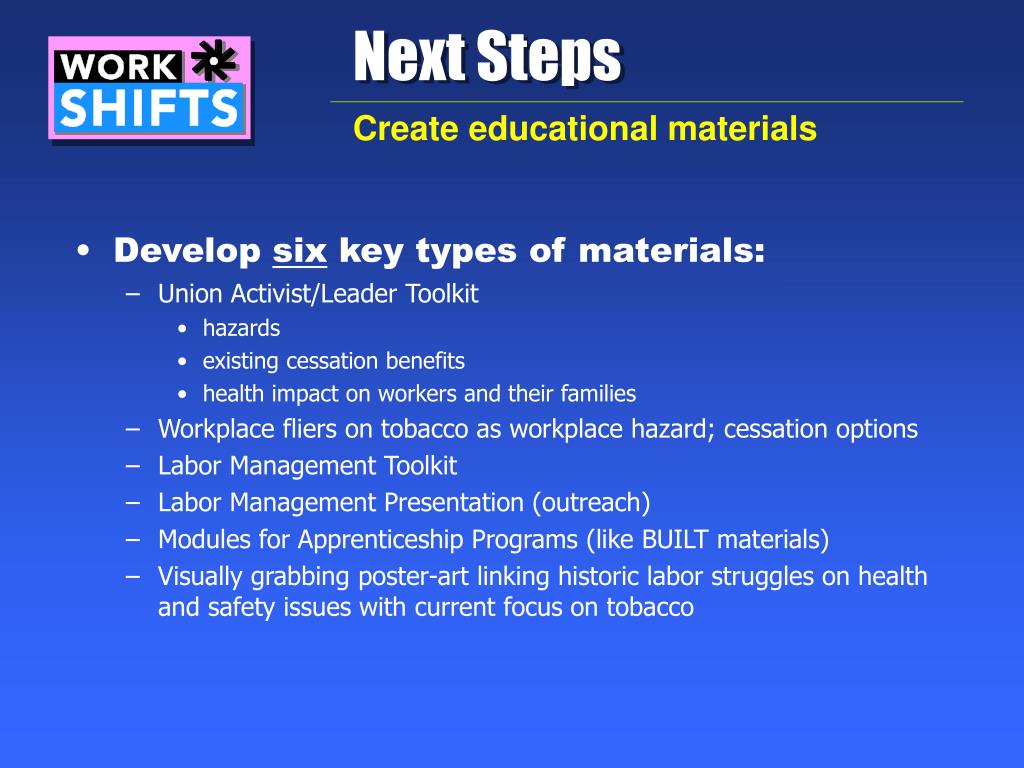 WORK SHIFTS

Next Steps

Create educational materials

• Develop six key types of materials:
– Union Activist/Leader Toolkit
• hazards
• existing cessation benefits
• health impact on workers and their families
– Workplace fliers on tobacco as workplace hazard; cessation options
– Labor Management Toolkit
– Labor Management Presentation (outreach)
– Modules for Apprenticeship Programs (like BUILT materials)
– Visually grabbing poster-art linking historic labor struggles on health and safety issues with current focus on tobacco